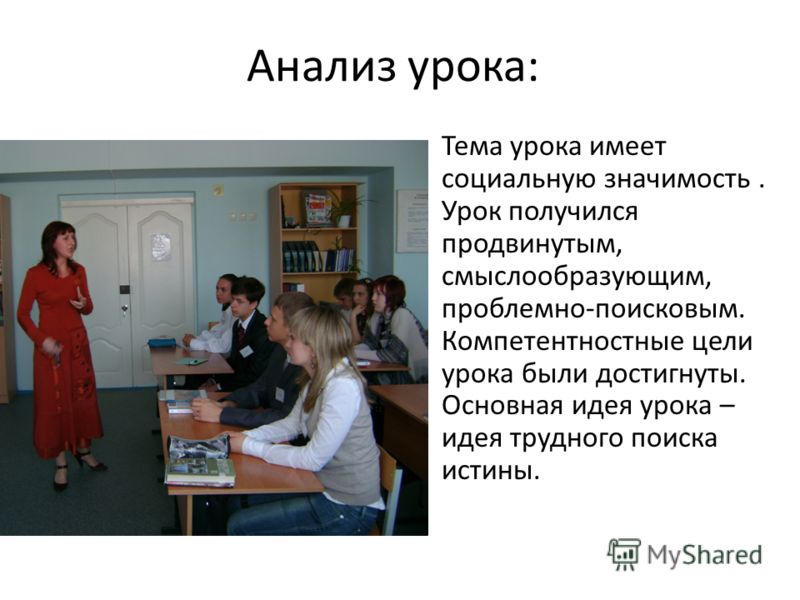 Анализ урока:

Тема урока имеет социальную значимость . Урок получился продвинутым, смыслообразующим, проблемно-поисковым. Компетентностные цели урока были достигнуты. Основная идея урока – идея трудного поиска истины.

MyShared